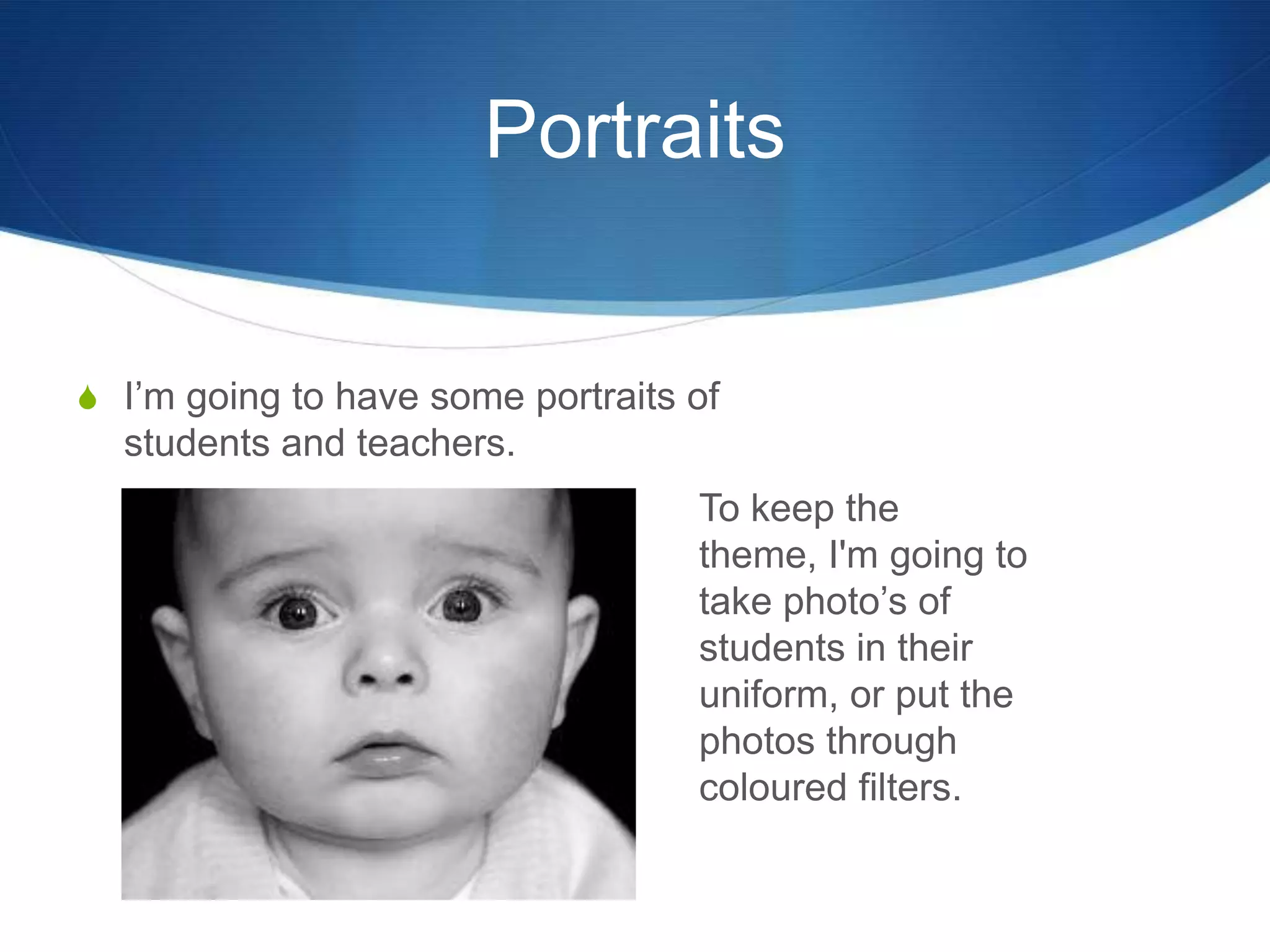 Portraits

I’m going to have some portraits of students and teachers.

To keep the theme, I'm going to take photo’s of students in their uniform, or put the photos through coloured filters.